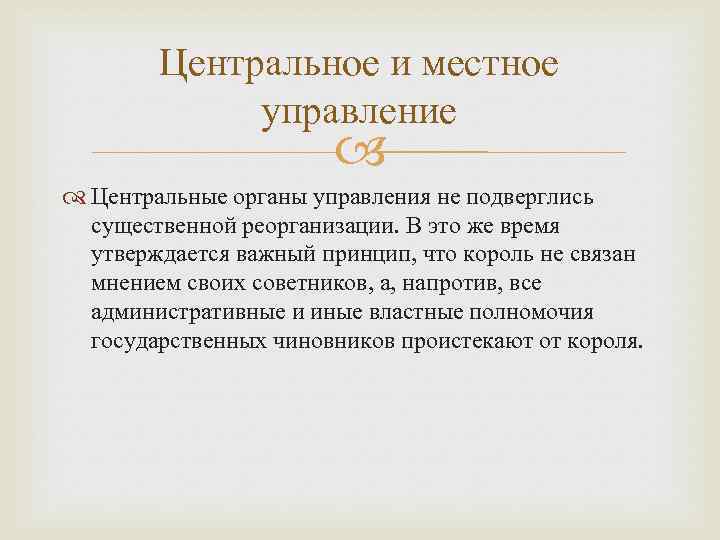 Центральное и местное управление

Центральные органы управления не подверглись существенной реорганизации. В это же время утверждается важный принцип, что король не связан мнением своих советников, а, напротив, все административные и иные властные полномочия государственных чиновников проистекают от короля.